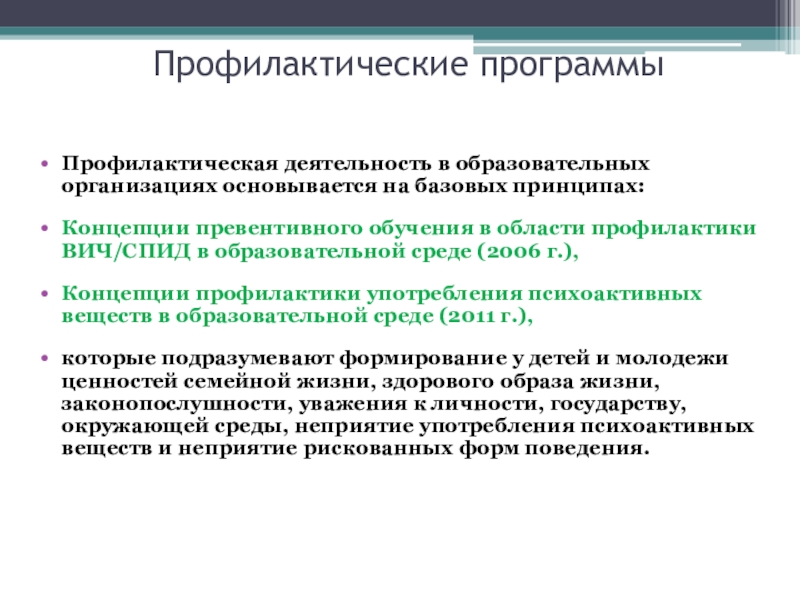 Профилактические программы

• Профилактическая деятельность в образовательных организациях основывается на базовых принципах:

• Концепции превентивного обучения в области профилактики ВИЧ/СПИД в образовательной среде (2006 г.),

• Концепции профилактики употребления психоактивных веществ в образовательной среде (2011 г.),

• которые подразумевают формирование у детей и молодежи ценностей семейной жизни, здорового образа жизни, законопослушности, уважения к личности, государству, окружающей среды, неприятие употребления психоактивных веществ и неприятие рискованных форм поведения.